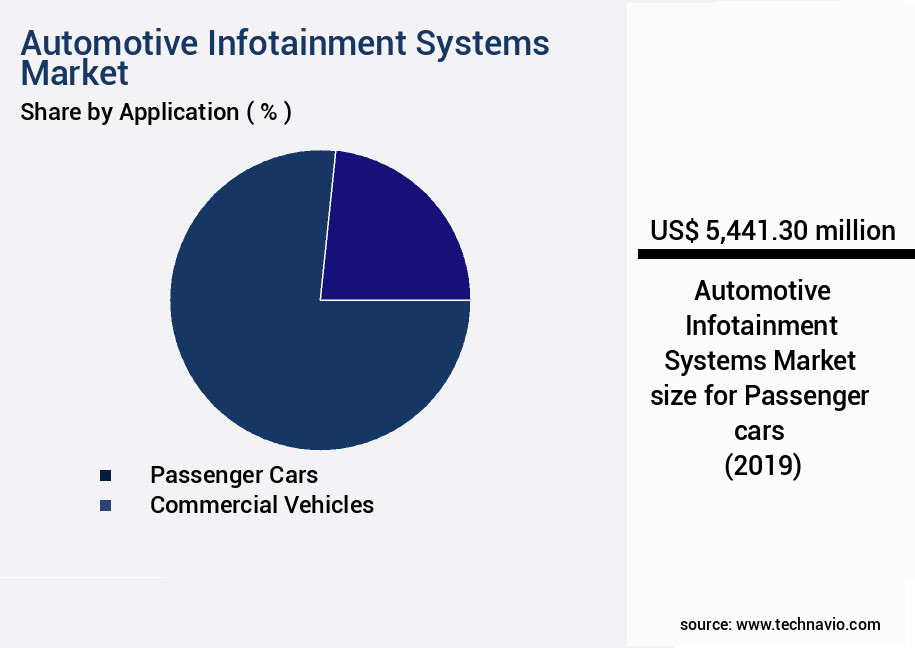 Automotive Infotainment Systems Market
Share by Application ( % )

Passenger Cars
Commercial Vehicles

US$ 5,441.30 million

Automotive Infotainment Systems Market size for Passenger cars (2019)

source: www.technavio.com